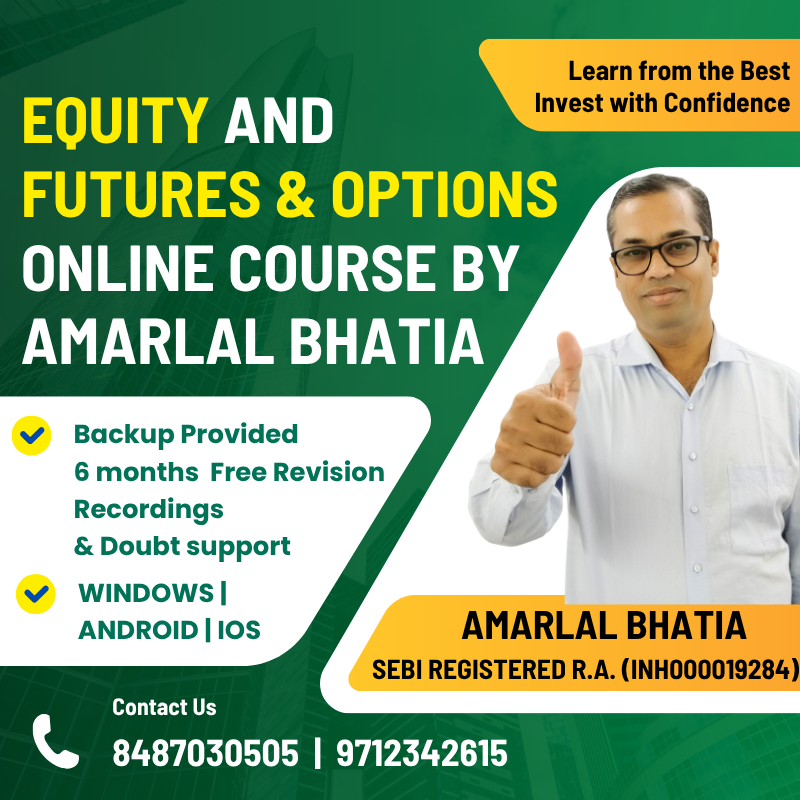 Learn from the Best
Invest with Confidence

EQUITY AND FUTURES & OPTIONS ONLINE COURSE BY AMARLAL BHATIA

Backup Provided
6 months Free Revision Recordings & Doubt support

WINDOWS | ANDROID | IOS

AMARLAL BHATIA
SEBI REGISTERED R.A. (INH000019284)

Contact Us
8487030505 | 9712342615